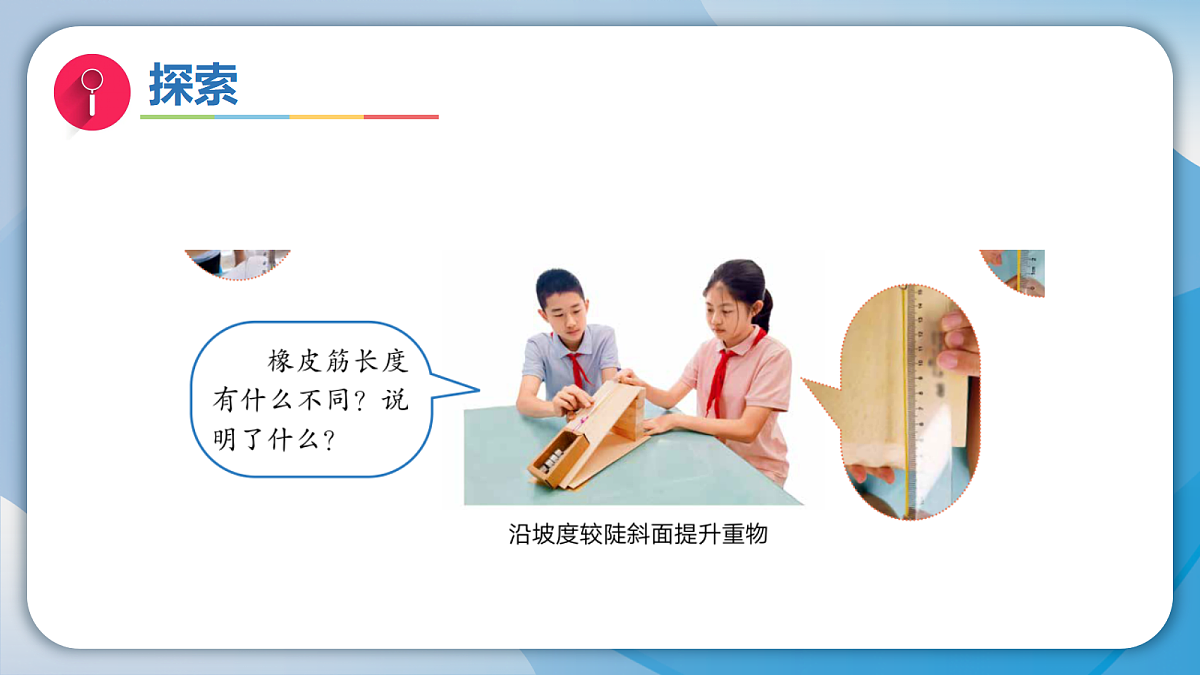 探索

橡皮筋长度有什么不同？说明了什么？

沿坡度较陡斜面提升重物